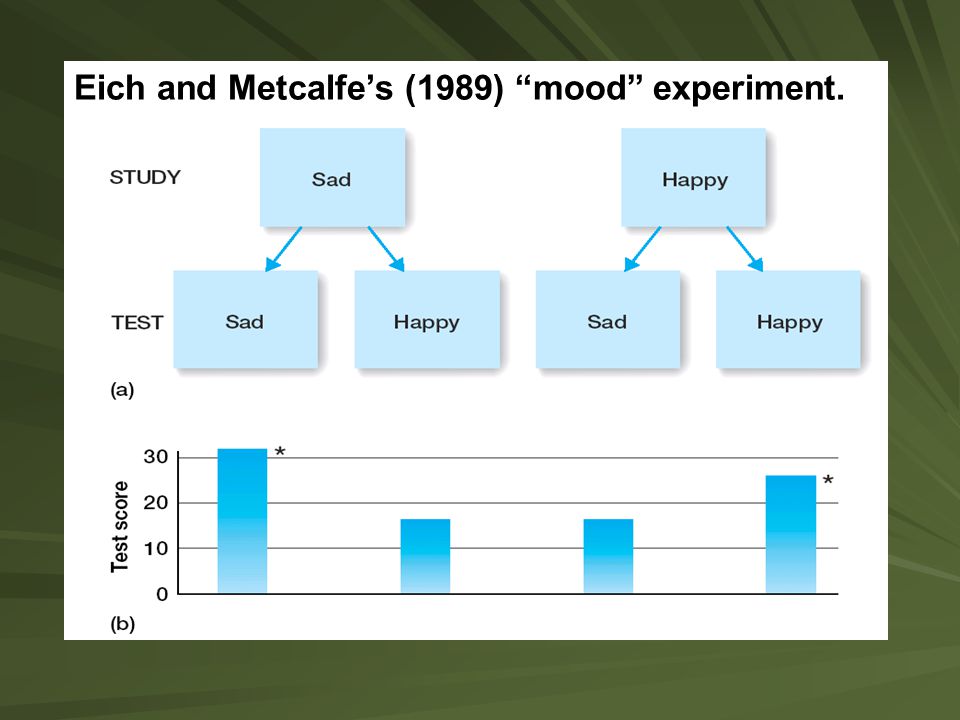 Eich and Metcalfe's (1989) "mood" experiment.

STUDY
Sad
Happy

TEST
Sad
Happy
Sad
Happy

(a)

Test score
30
20
10
0
*
*

(b)